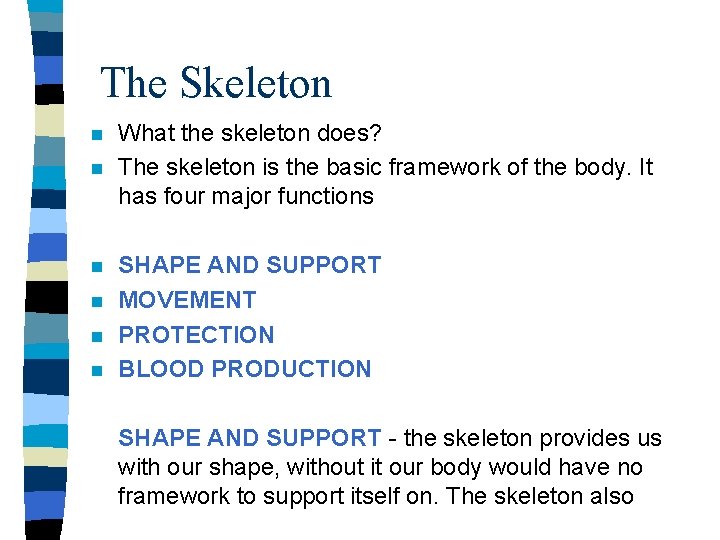 The Skeleton

What the skeleton does?

The skeleton is the basic framework of the body. It has four major functions

SHAPE AND SUPPORT

MOVEMENT

PROTECTION

BLOOD PRODUCTION

SHAPE AND SUPPORT - the skeleton provides us with our shape, without it our body would have no framework to support itself on. The skeleton also